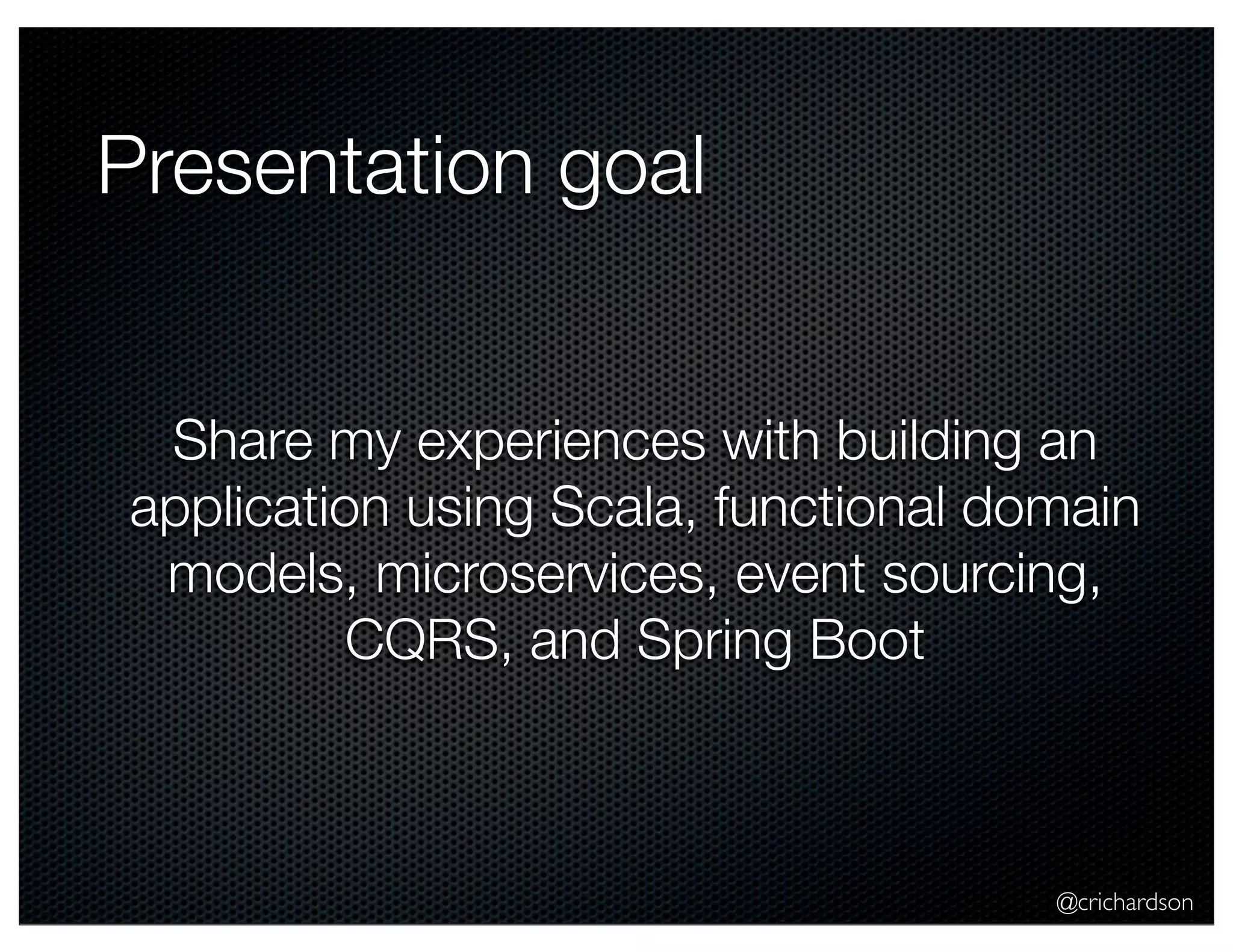 Presentation goal

Share my experiences with building an application using Scala, functional domain models, microservices, event sourcing, CQRS, and Spring Boot

@crichardson